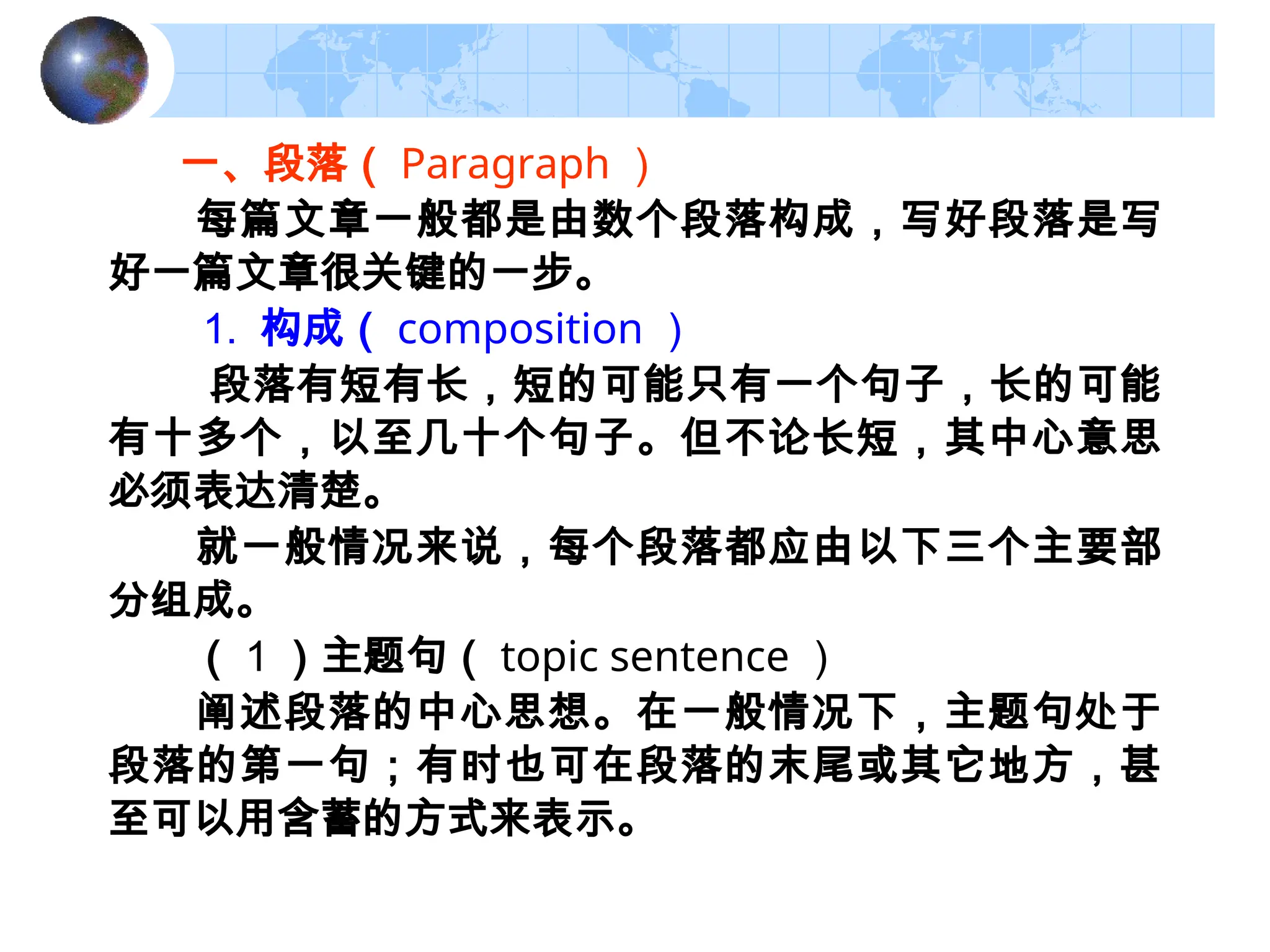 一、段落（ Paragraph ）

每篇文章一般都是由数个段落构成，写好段落是写好一篇文章很关键的一步。

1. 构成（ composition ）

段落有短有长，短的可能只有一个句子，长的可能有十多个，以至几十个句子。但不论长短，其中心意思必须表达清楚。

就一般情况来说，每个段落都应由以下三个主要部分组成。

（ 1 ）主题句（ topic sentence ）

阐述段落的中心思想。在一般情况下，主题句处于段落的第一句；有时也可在段落的末尾或其它地方，甚至可以用含蓄的方式来表示。